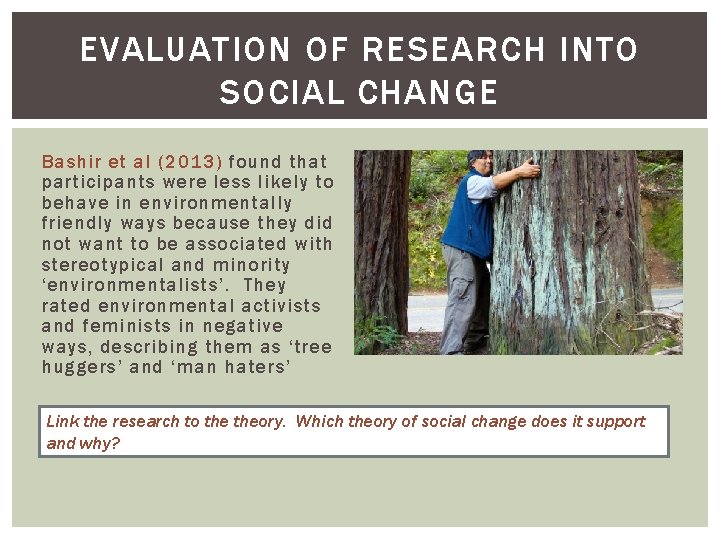 EVALUATION OF RESEARCH INTO SOCIAL CHANGE

Bashir et al (2013) found that participants were less likely to behave in environmentally friendly ways because they did not want to be associated with stereotypical and minority ‘environmentalists’. They rated environmental activists and feminists in negative ways, describing them as ‘tree huggers’ and ‘man haters’

Link the research to the theory. Which theory of social change does it support and why?